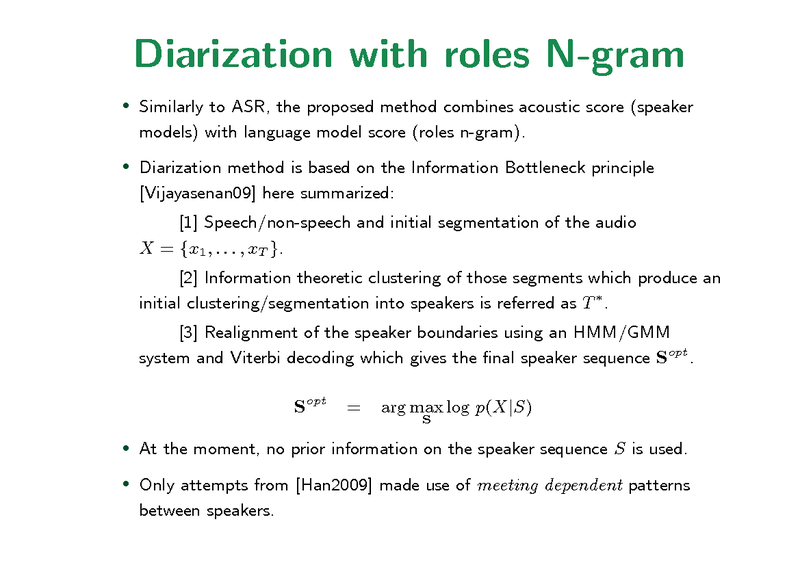 Diarization with roles N-gram

• Similarly to ASR, the proposed method combines acoustic score (speaker models) with language model score (roles n-gram).

• Diarization method is based on the Information Bottleneck principle [Vijayasenan09] here summarized:

[1] Speech/non-speech and initial segmentation of the audio $X = \{x_1, \ldots, x_T\}$.

[2] Information theoretic clustering of those segments which produce an initial clustering/segmentation into speakers is referred as $T^*$.

[3] Realignment of the speaker boundaries using an HMM/GMM system and Viterbi decoding which gives the final speaker sequence $\mathbf{S}^{opt}$.

$\mathbf{S}^{opt} = \arg\max_{\mathbf{S}} \log p(X|S)$

• At the moment, no prior information on the speaker sequence $S$ is used.

• Only attempts from [Han2009] made use of *meeting dependent* patterns between speakers.